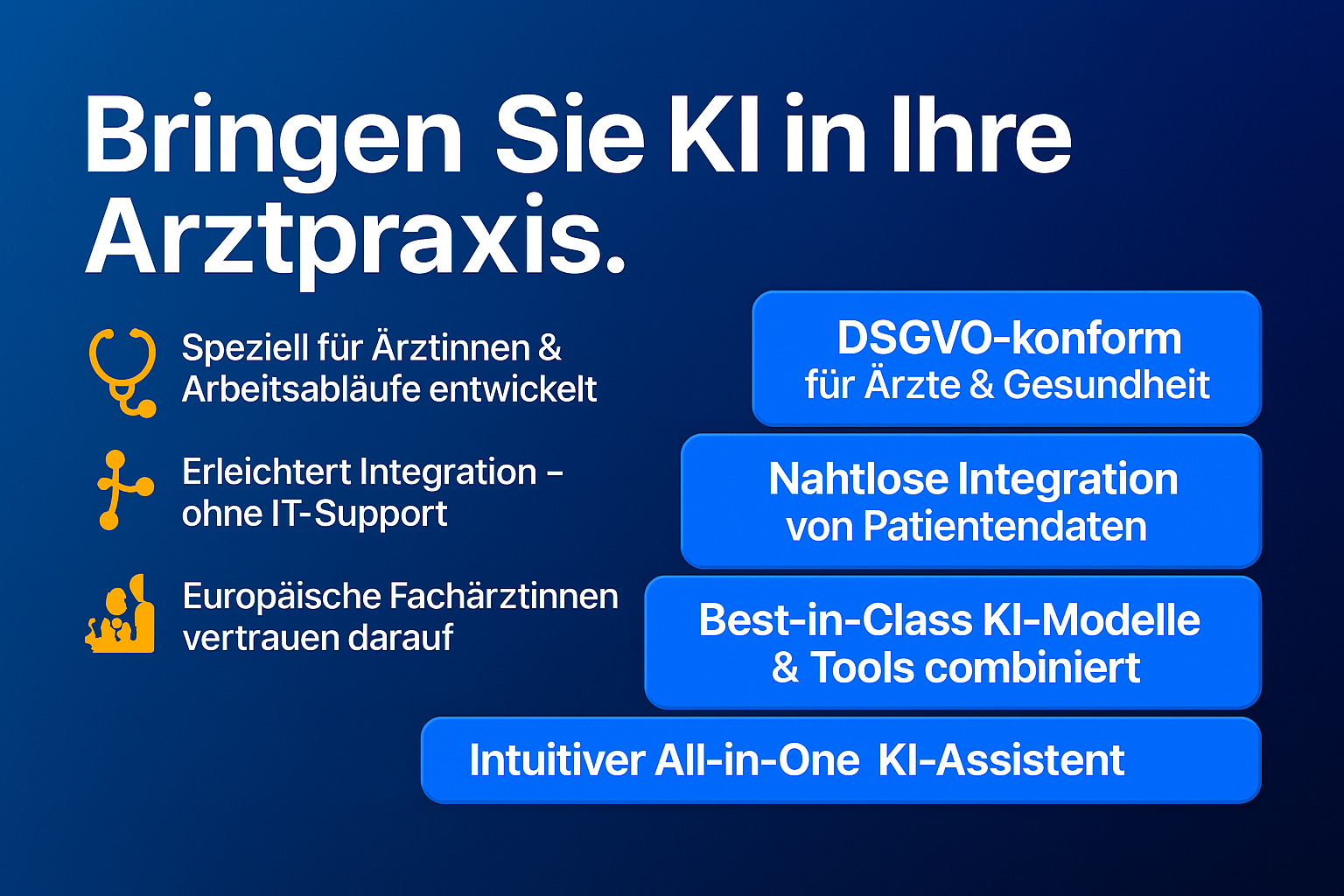 Bringen Sie KI in Ihre Arztpraxis.

Speziell für Ärztinnen & Arbeitsabläufe entwickelt

Erleichtert Integration – ohne IT-Support

Europäische Fachärztinnen vertrauen darauf

DSGVO-konform für Ärzte & Gesundheit

Nahtlose Integration von Patientendaten

Best-in-Class KI-Modelle & Tools combiniert

Intuitiver All-in-One KI-Assistent